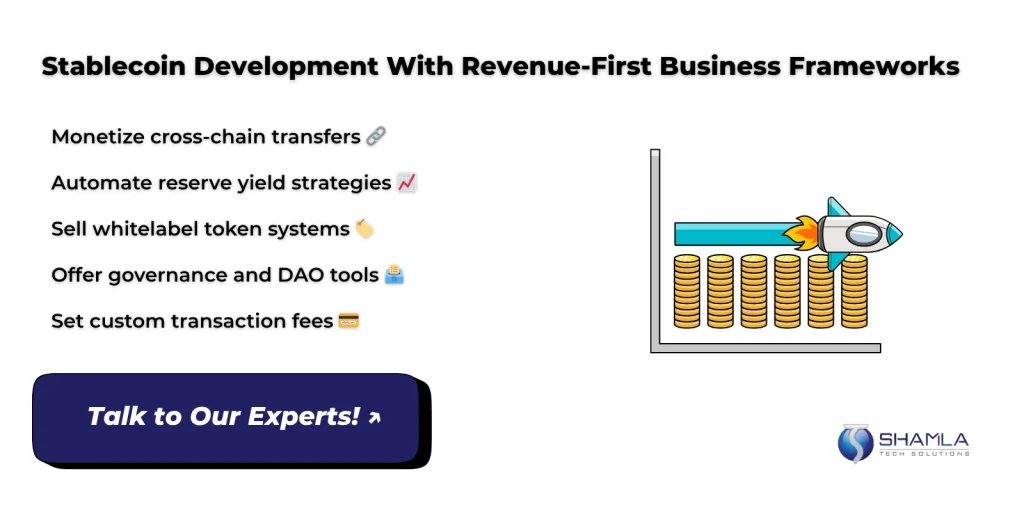 Stablecoin Development With Revenue-First Business Frameworks

Monetize cross-chain transfers 🔗

Automate reserve yield strategies 📈

Sell whitelabel token systems 🏷️

Offer governance and DAO tools 🗳️

Set custom transaction fees 💳

Talk to Our Experts! ↗

SHAMLA
TECH SOLUTIONS